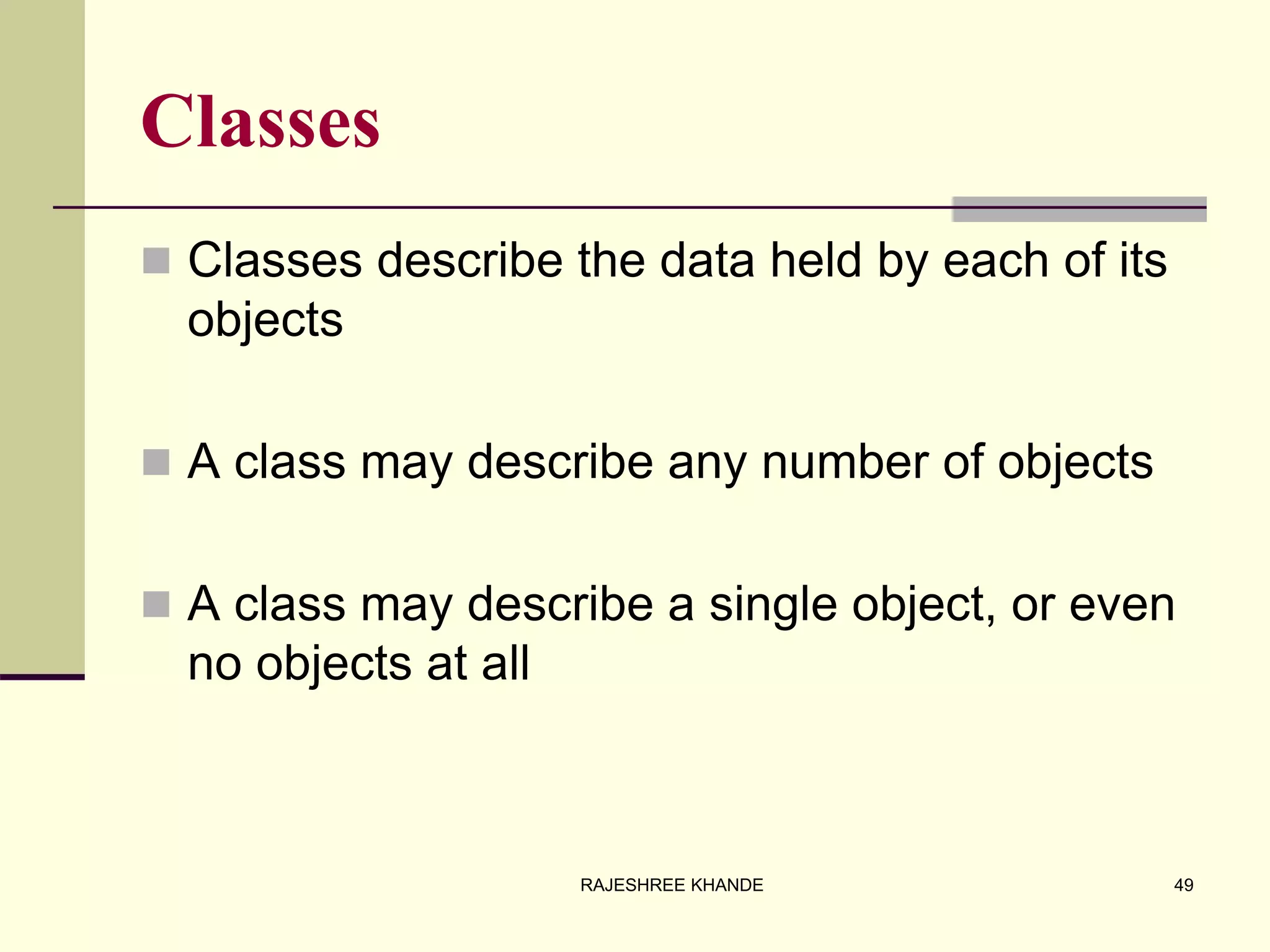 Classes

Classes describe the data held by each of its objects

A class may describe any number of objects

A class may describe a single object, or even no objects at all

RAJESHREE KHANDE

49